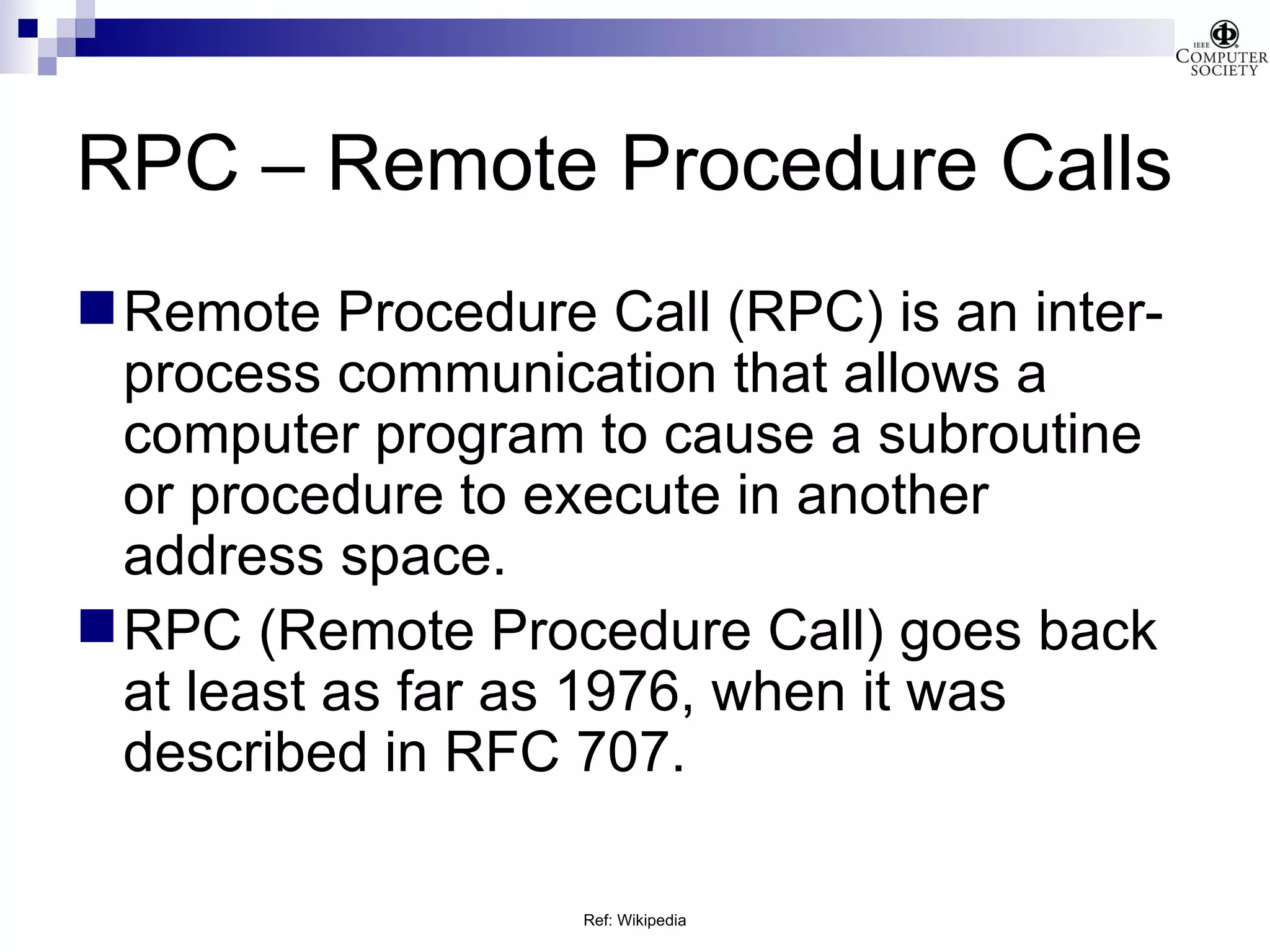 IEEE COMPUTER SOCIETY

RPC – Remote Procedure Calls

Remote Procedure Call (RPC) is an inter-process communication that allows a computer program to cause a subroutine or procedure to execute in another address space.

RPC (Remote Procedure Call) goes back at least as far as 1976, when it was described in RFC 707.

Ref: Wikipedia